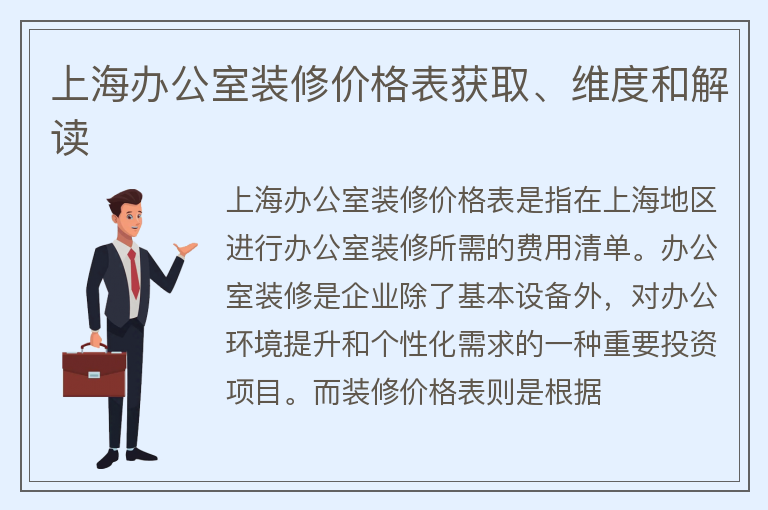 上海办公室装修价格表获取、维度和解读

上海办公室装修价格表是指在上海地区进行办公室装修所需的费用清单。办公室装修是企业除了基本设备外，对办公环境提升和个性化需求的一种重要投资项目。而装修价格表则是根据